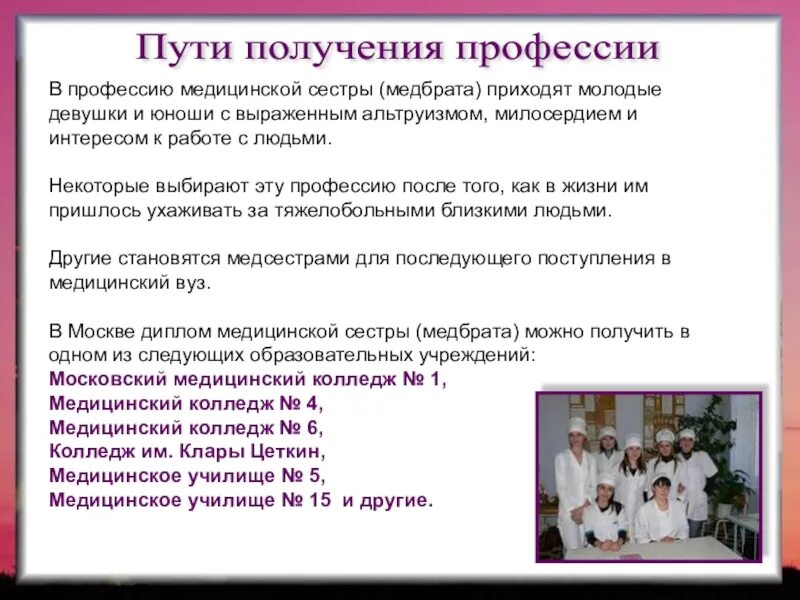 Пути получения профессии

В профессию медицинской сестры (медбрата) приходят молодые девушки и юноши с выраженным альтруизмом, милосердием и интересом к работе с людьми.

Некоторые выбирают эту профессию после того, как в жизни им пришлось ухаживать за тяжелобольными близкими людьми.

Другие становятся медсестрами для последующего поступления в медицинский вуз.

В Москве диплом медицинской сестры (медбрата) можно получить в одном из следующих образовательных учреждений:
Московский медицинский колледж № 1,
Медицинский колледж № 4,
Медицинский колледж № 6,
Колледж им. Клары Цеткин,
Медицинское училище № 5,
Медицинское училище № 15 и другие.